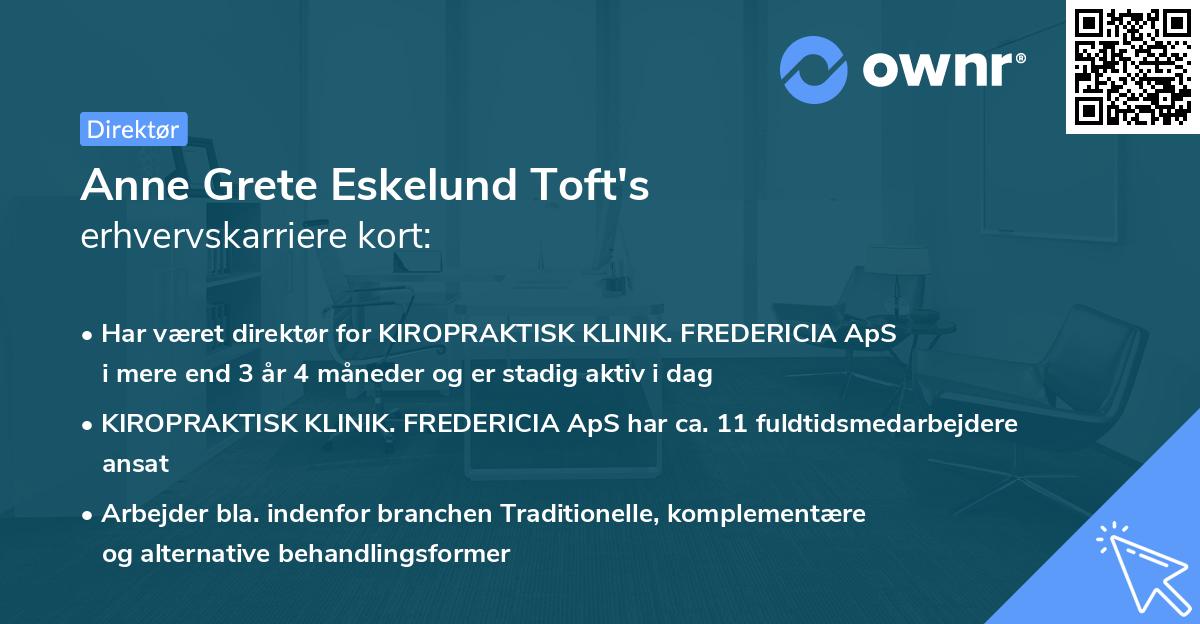 ownr®

Direktør

Anne Grete Eskelund Toft's
erhvervskarriere kort:

• Har været direktør for KIROPRAKTISK KLINIK. FREDERICIA ApS i mere end 3 år 4 måneder og er stadig aktiv i dag

• KIROPRAKTISK KLINIK. FREDERICIA ApS har ca. 11 fuldtidsmedarbejdere ansat

• Arbejder bla. indenfor branchen Traditionelle, komplementære og alternative behandlingsformer